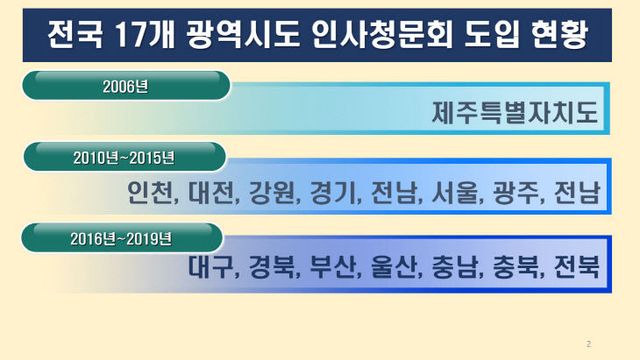 전국 17개 광역시도 인사청문회 도입 현황

2006년

제주특별자치도

2010년~2015년

인천, 대전, 강원, 경기, 전남, 서울, 광주, 전남

2016년~2019년

대구, 경북, 부산, 울산, 충남, 충북, 전북

2